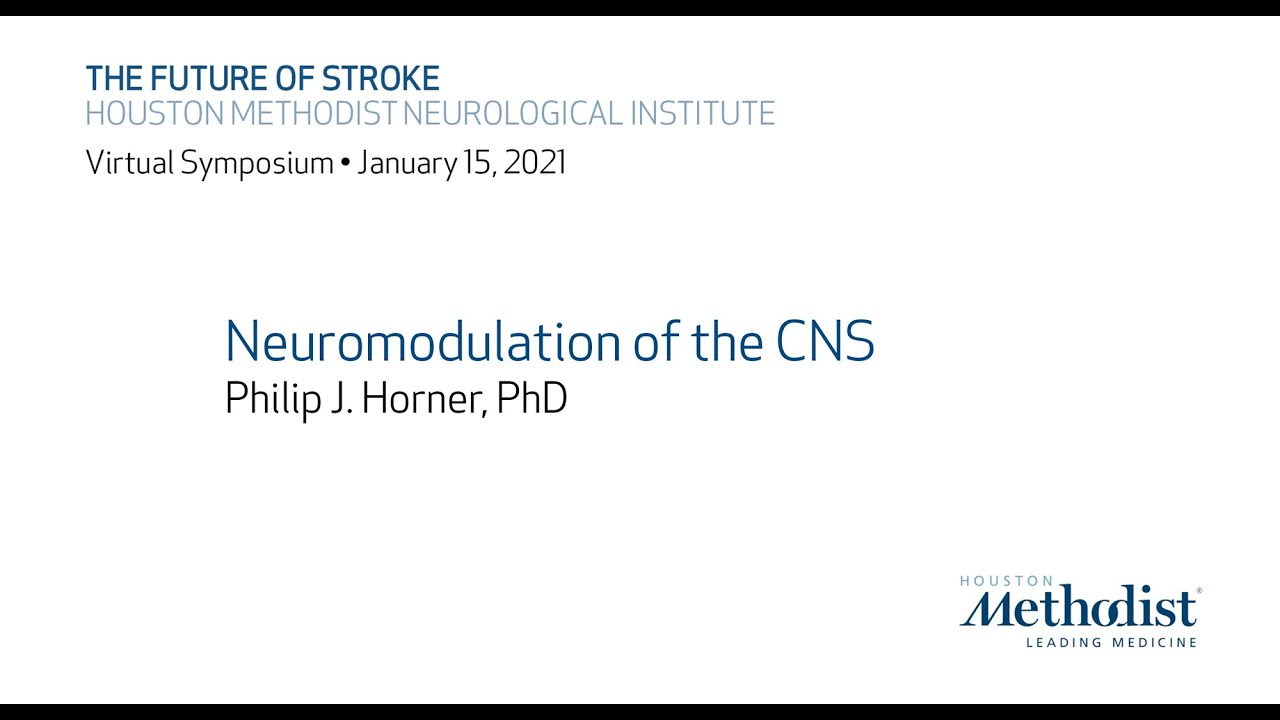 THE FUTURE OF STROKE
HOUSTON METHODIST NEUROLOGICAL INSTITUTE
Virtual Symposium • January 15, 2021

Neuromodulation of the CNS
Philip J. Horner, PhD

HOUSTON
Methodist®
LEADING MEDICINE